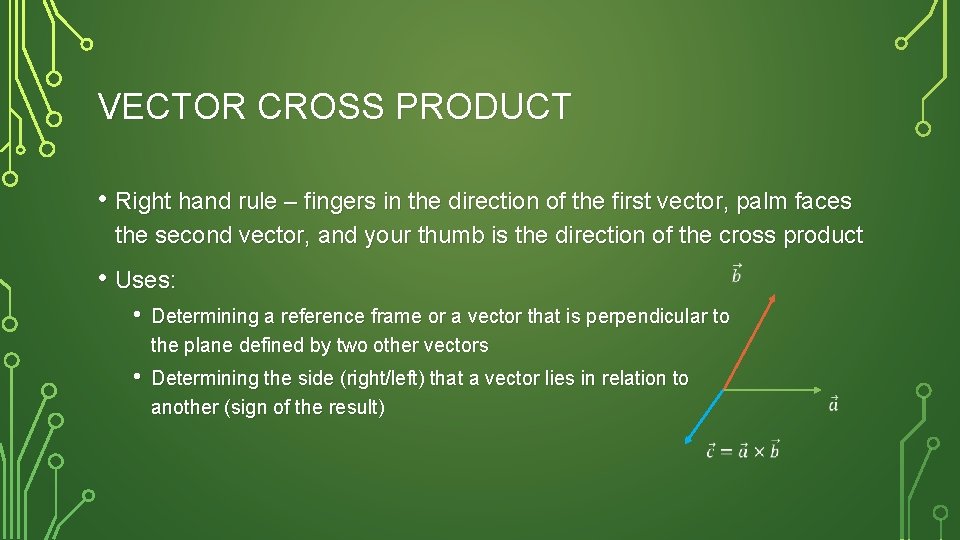 VECTOR CROSS PRODUCT

• Right hand rule – fingers in the direction of the first vector, palm faces the second vector, and your thumb is the direction of the cross product

• Uses:

• Determining a reference frame or a vector that is perpendicular to the plane defined by two other vectors

• Determining the side (right/left) that a vector lies in relation to another (sign of the result)

$\vec{b}$

$\vec{a}$

$\vec{c} = \vec{a} \times \vec{b}$